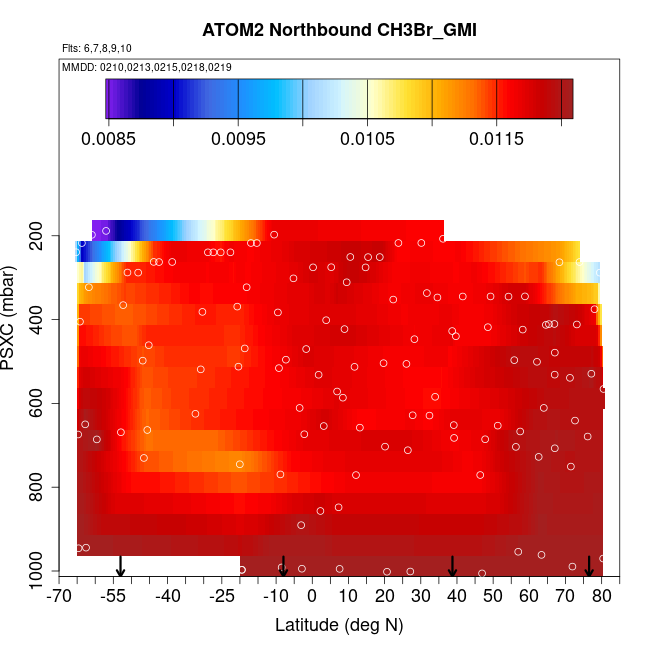 ATOM2 Northbound CH3Br_GMI

Flts: 6,7,8,9,10

MMDD: 0210,0213,0215,0218,0219

0.0085 0.0095 0.0105 0.0115

PSXC (mbar)

200
400
600
800
1000

-70 -55 -40 -25 -10 0 10 20 30 40 50 60 70 80

Latitude (deg N)